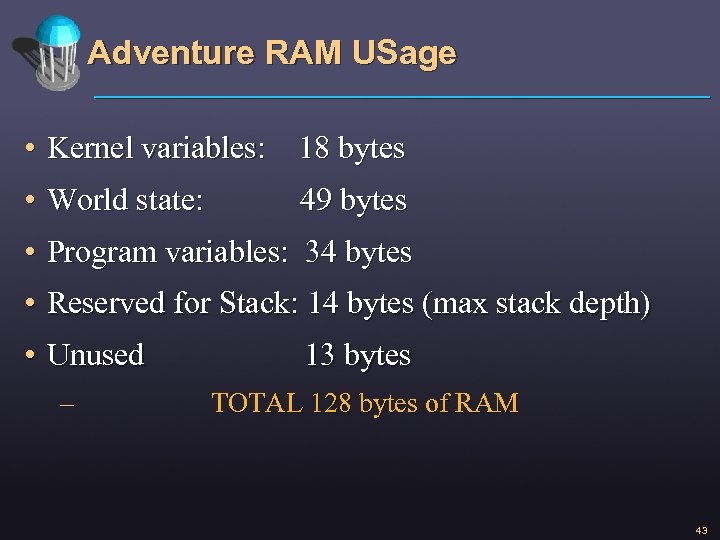 Adventure RAM USage

• Kernel variables: 18 bytes
• World state: 49 bytes
• Program variables: 34 bytes
• Reserved for Stack: 14 bytes (max stack depth)
• Unused 13 bytes
– TOTAL 128 bytes of RAM

43